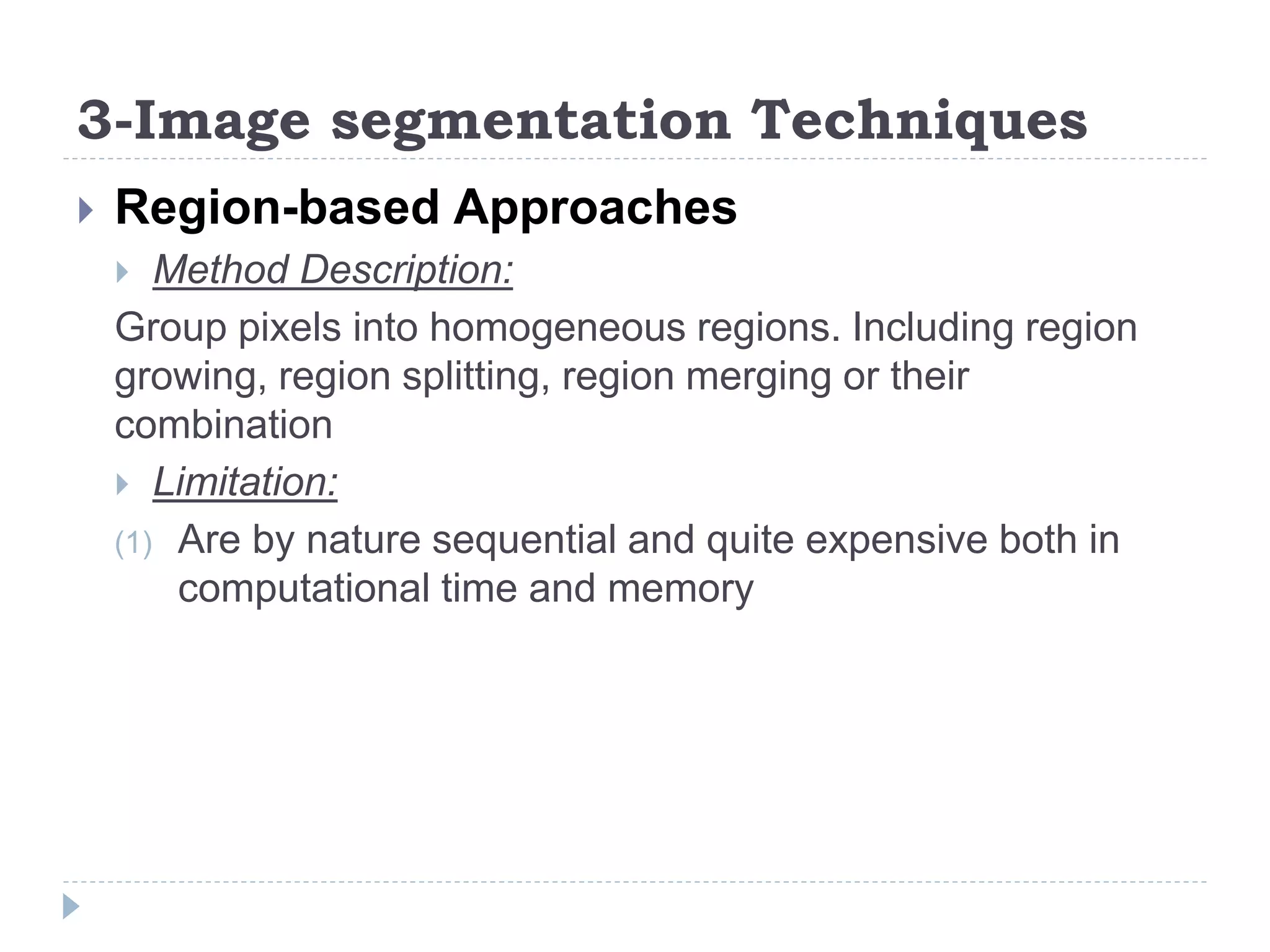 3-Image segmentation Techniques

Region-based Approaches

Method Description:

Group pixels into homogeneous regions. Including region growing, region splitting, region merging or their combination

Limitation:

(1) Are by nature sequential and quite expensive both in computational time and memory